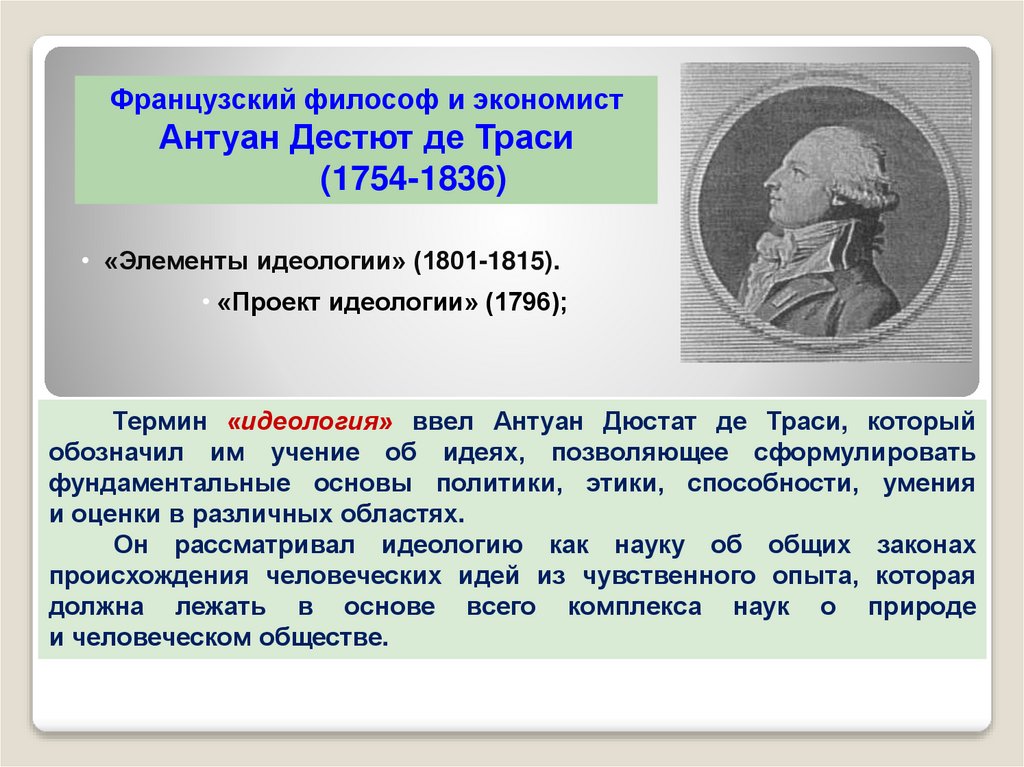 Французский философ и экономист
Антуан Дестют де Траси
(1754-1836)

• «Элементы идеологии» (1801-1815).

• «Проект идеологии» (1796);

Термин «идеология» ввел Антуан Дюстат де Траси, который обозначил им учение об идеях, позволяющее сформулировать фундаментальные основы политики, этики, способности, умения и оценки в различных областях.

Он рассматривал идеологию как науку об общих законах происхождения человеческих идей из чувственного опыта, которая должна лежать в основе всего комплекса наук о природе и человеческом обществе.